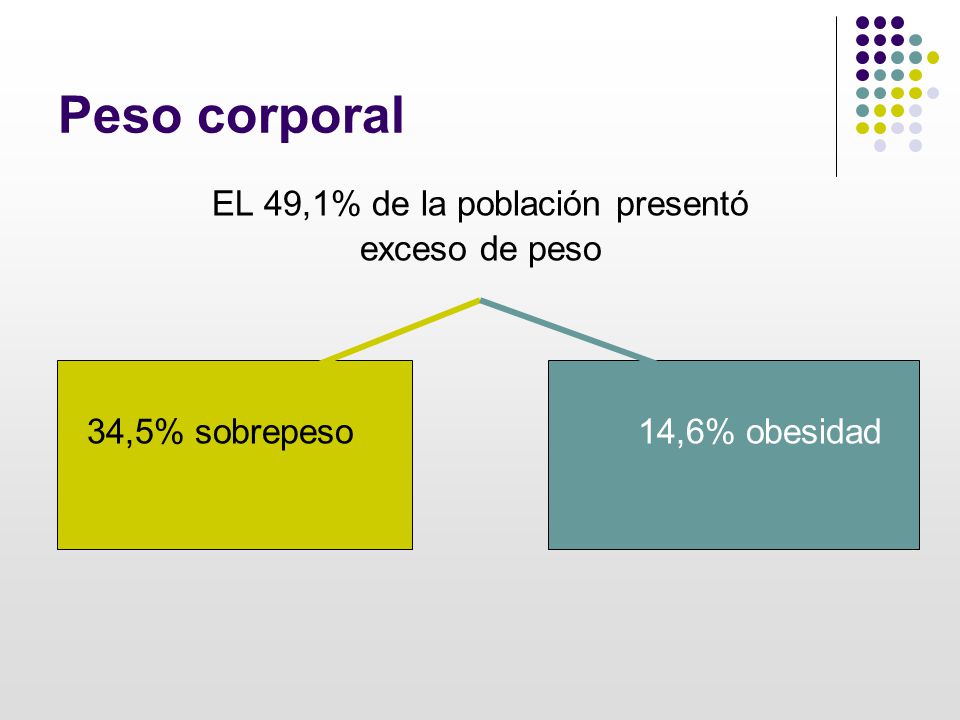 Peso corporal

EL 49,1% de la población presentó exceso de peso

34,5% sobrepeso

14,6% obesidad